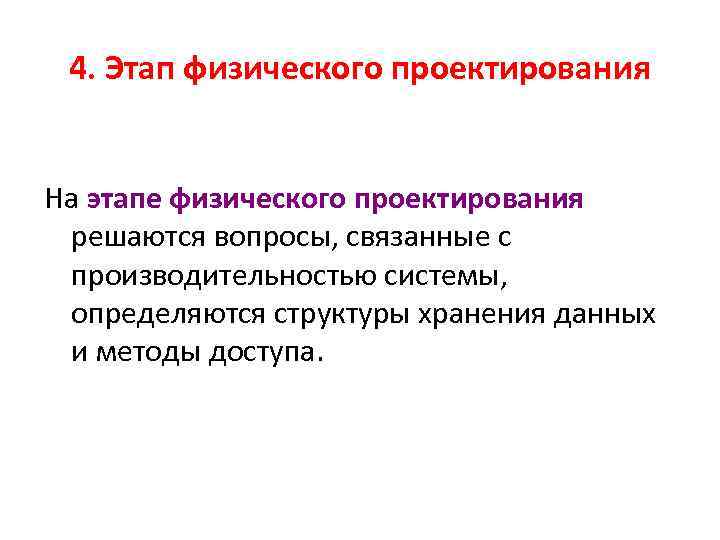 4. Этап физического проектирования

На этапе физического проектирования решаются вопросы, связанные с производительностью системы, определяются структуры хранения данных и методы доступа.